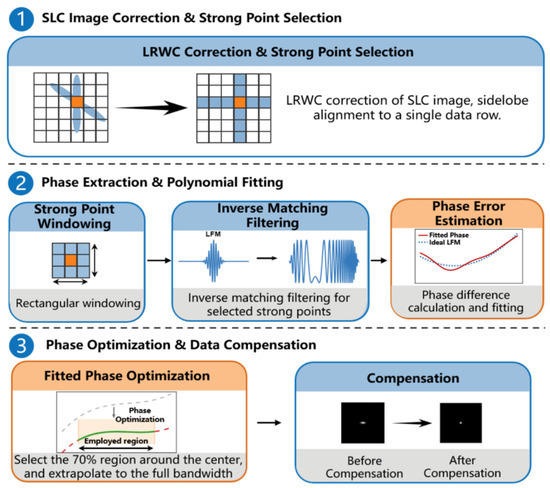 1 SLC Image Correction & Strong Point Selection

LRWC Correction & Strong Point Selection

LRWC correction of SLC image, sidelobe alignment to a single data row.

2 Phase Extraction & Polynomial Fitting

Strong Point Windowing

Rectangular windowing

Inverse Matching Filtering

LFM

Inverse matching filtering for selected strong points

Phase Error Estimation

Fitted Phase
Ideal LFM

Phase difference calculation and fitting

3 Phase Optimization & Data Compensation

Fitted Phase Optimization

Phase Optimization

Employed region

Select the 70% region around the center, and extrapolate to the full bandwidth

Compensation

Before Compensation

After Compensation